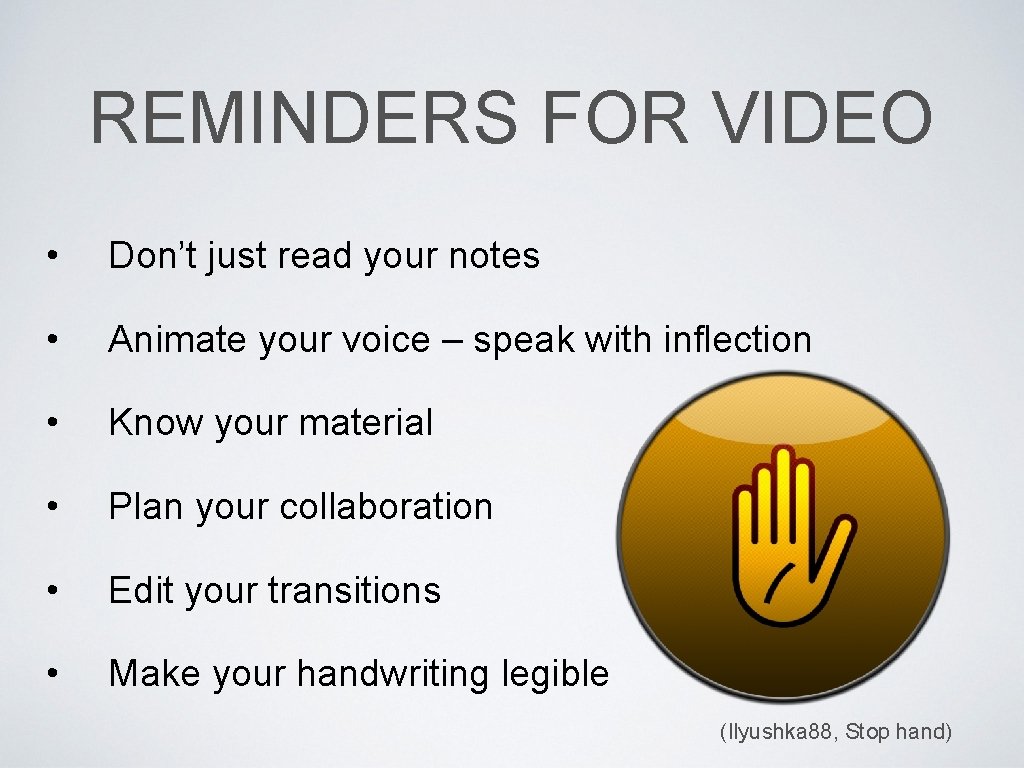 REMINDERS FOR VIDEO

• Don’t just read your notes

• Animate your voice – speak with inflection

• Know your material

• Plan your collaboration

• Edit your transitions

• Make your handwriting legible

(Ilyushka88, Stop hand)